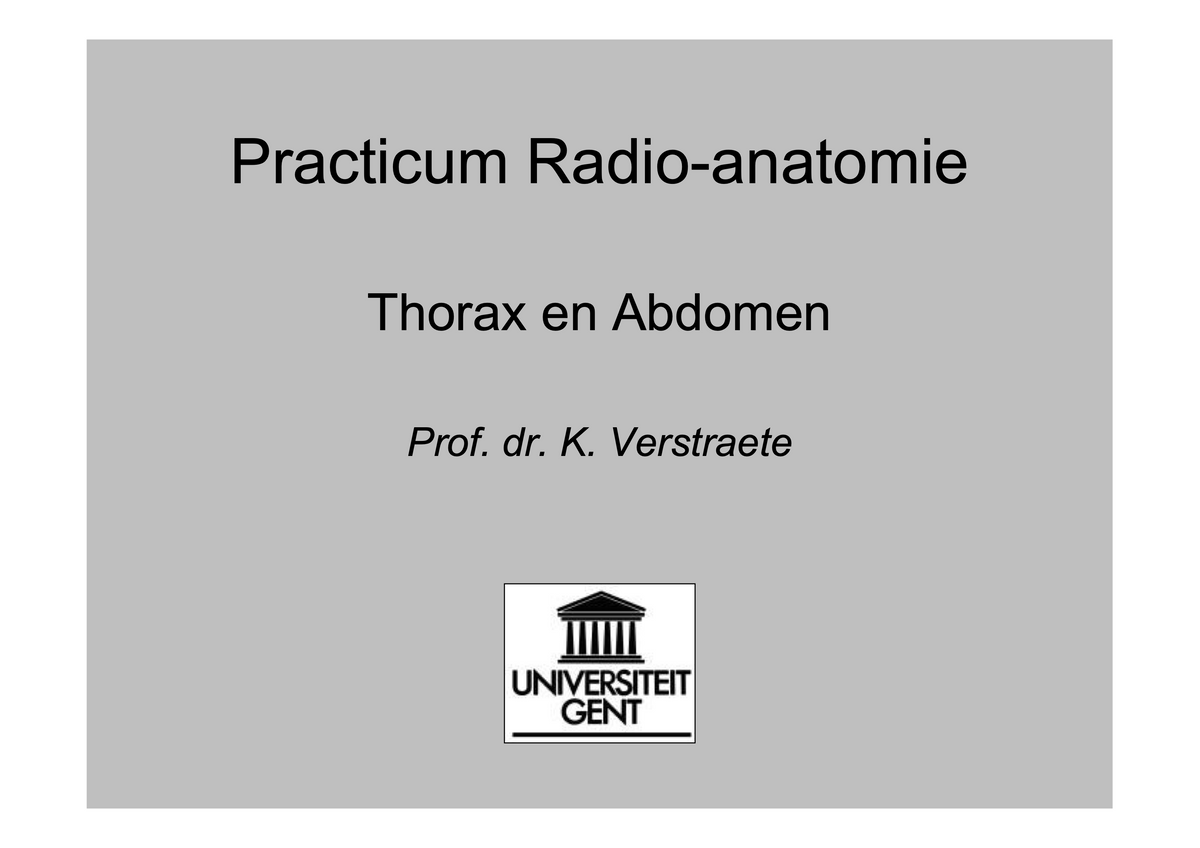 Practicum Radio-anatomie

Thorax en Abdomen

Prof. dr. K. Verstraete

UNIVERSITEIT
GENT